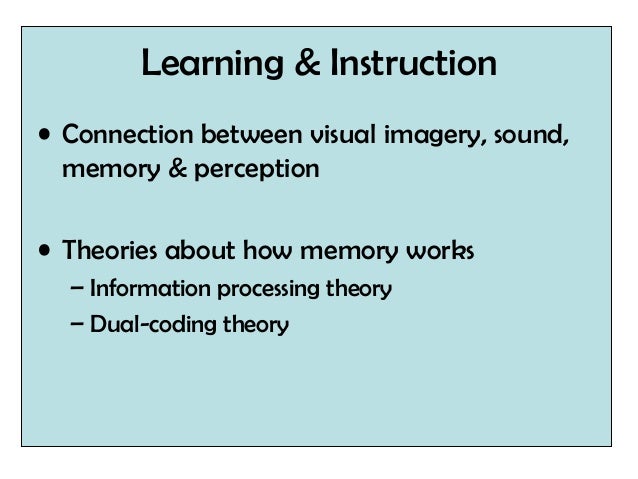 Learning & Instruction

• Connection between visual imagery, sound, memory & perception

• Theories about how memory works
  – Information processing theory
  – Dual-coding theory